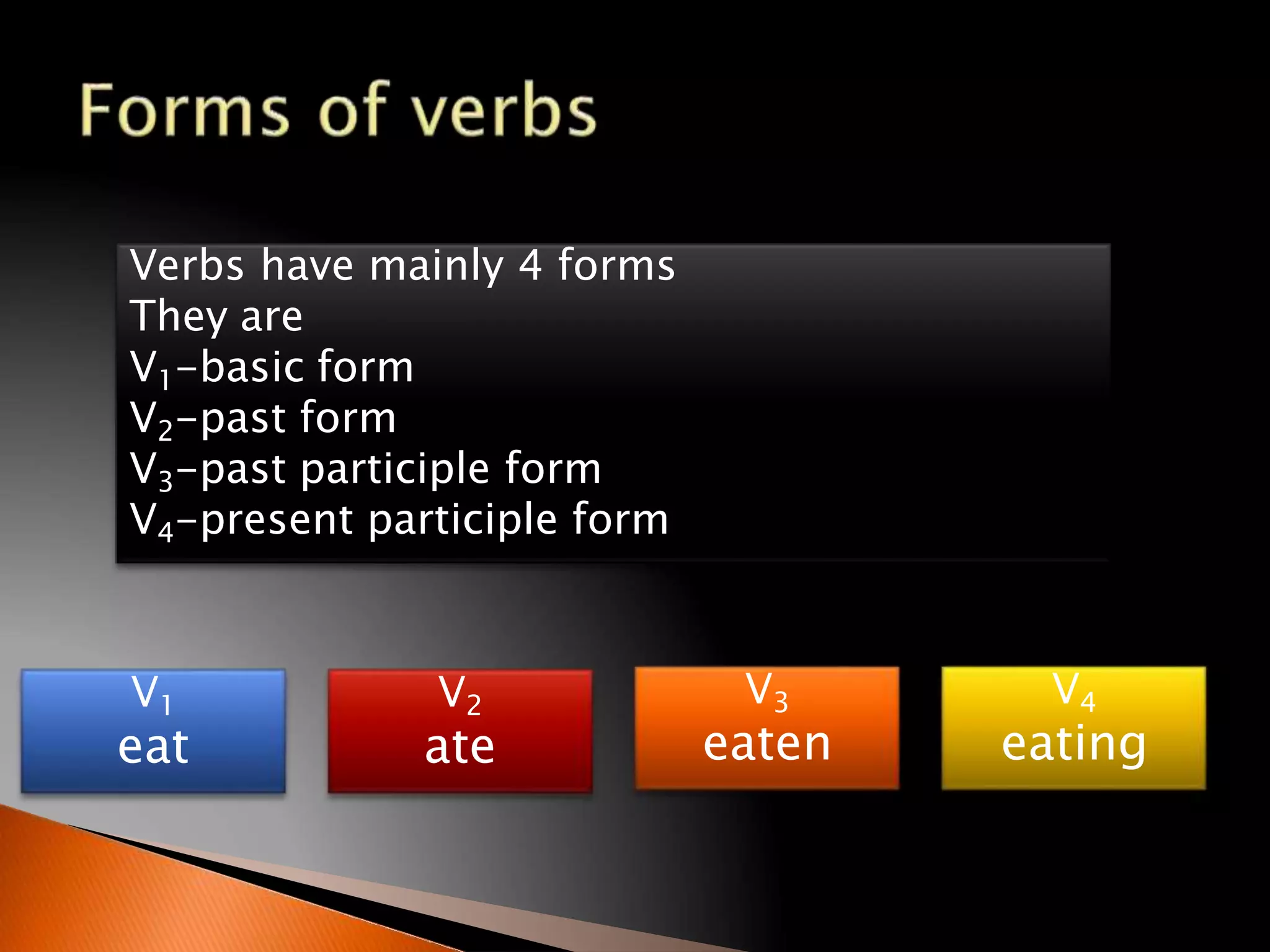 Forms of verbs

Verbs have mainly 4 forms
They are
$V_1$-basic form
$V_2$-past form
$V_3$-past participle form
$V_4$-present participle form

$V_1$
eat

$V_2$
ate

$V_3$
eaten

$V_4$
eating